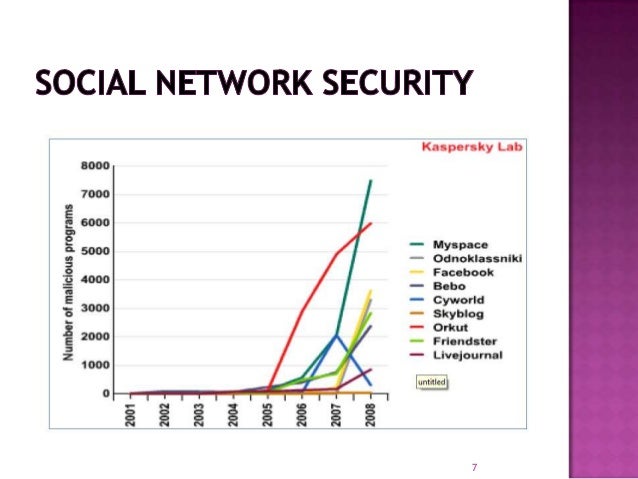 SOCIAL NETWORK SECURITY

Kaspersky Lab

Number of malicious programs

8000
7000
6000
5000
4000
3000
2000
1000
0

2001 2002 2003 2004 2005 2006 2007 2008

Myspace
Odnoklassniki
Facebook
Bebo
Cyworld
Skyblog
Orkut
Friendster
Livejournal

untitled

7